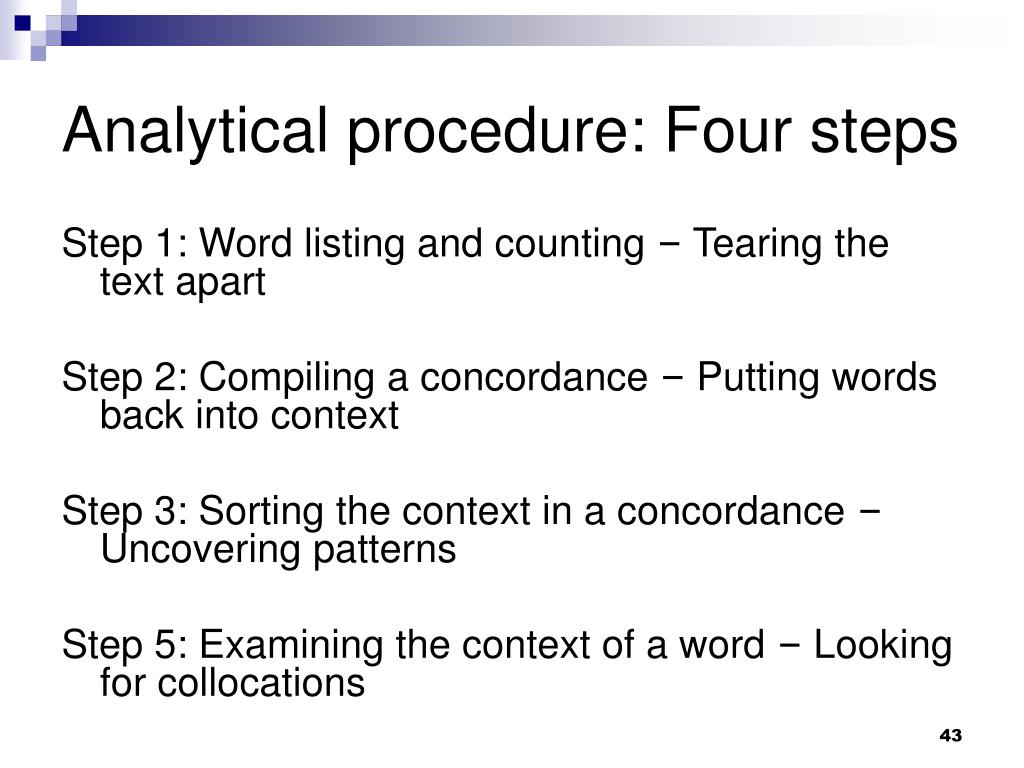 Analytical procedure: Four steps

Step 1: Word listing and counting − Tearing the text apart

Step 2: Compiling a concordance − Putting words back into context

Step 3: Sorting the context in a concordance − Uncovering patterns

Step 5: Examining the context of a word − Looking for collocations

43